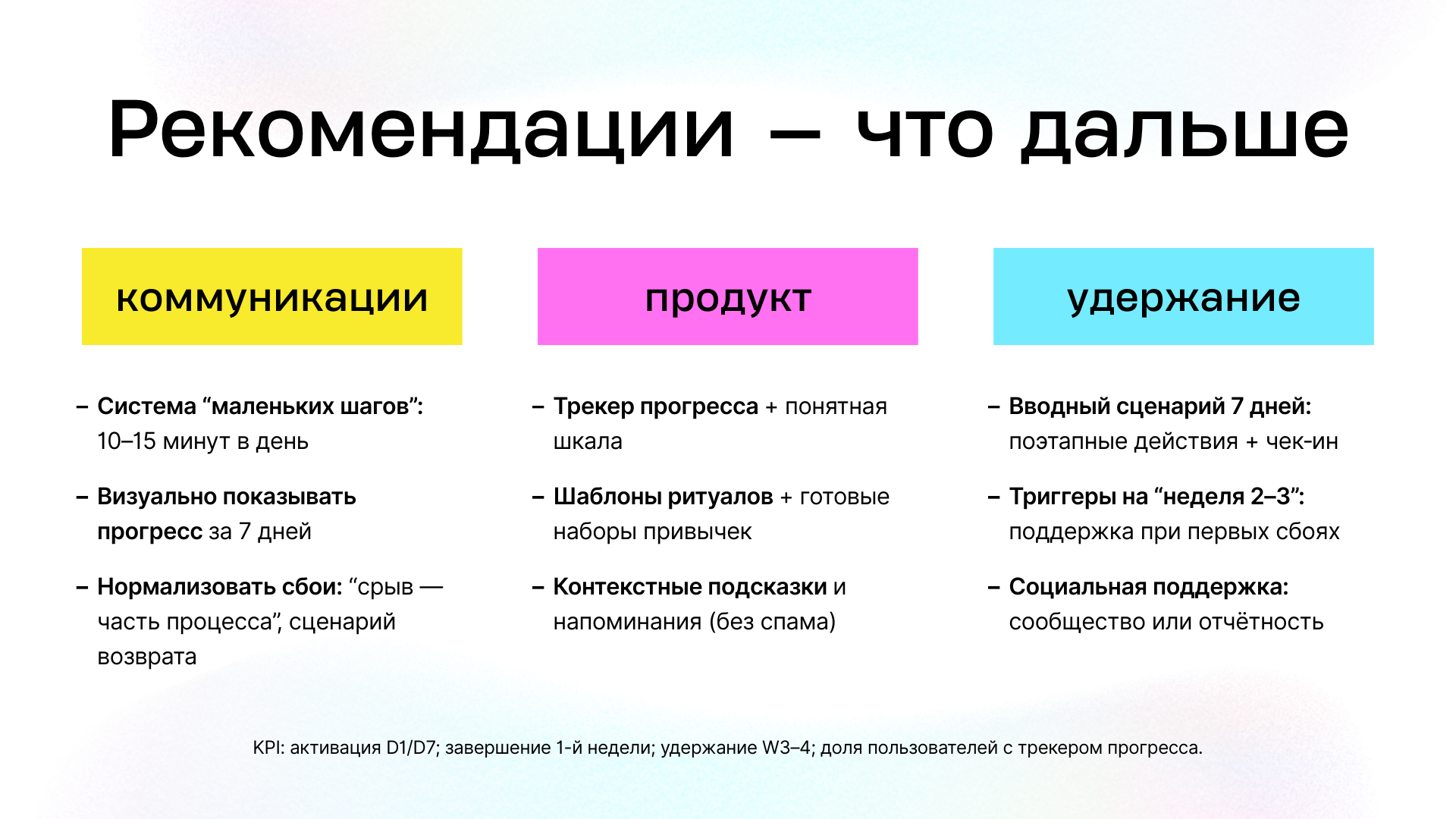 Рекомендации — что дальше

коммуникации

– Система “маленьких шагов”: 10–15 минут в день

– Визуально показывать прогресс за 7 дней

– Нормализовать сбои: “срыв — часть процесса”, сценарий возврата

продукт

– Трекер прогресса + понятная шкала

– Шаблоны ритуалов + готовые наборы привычек

– Контекстные подсказки и напоминания (без спама)

удержание

– Вводный сценарий 7 дней: поэтапные действия + чек-ин

– Триггеры на “неделя 2–3”: поддержка при первых сбоях

– Социальная поддержка: сообщество или отчётность

KPI: активация D1/D7; завершение 1-й недели; удержание W3–4; доля пользователей с трекером прогресса.